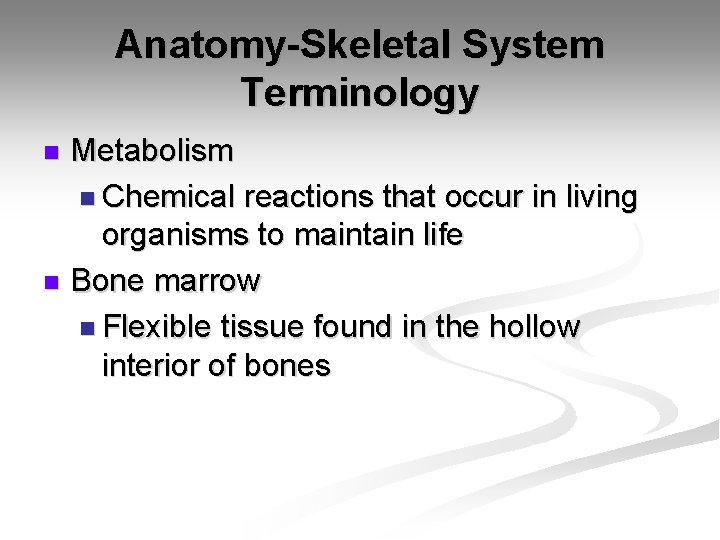 Anatomy-Skeletal System Terminology

- Metabolism
  - Chemical reactions that occur in living organisms to maintain life
- Bone marrow
  - Flexible tissue found in the hollow interior of bones